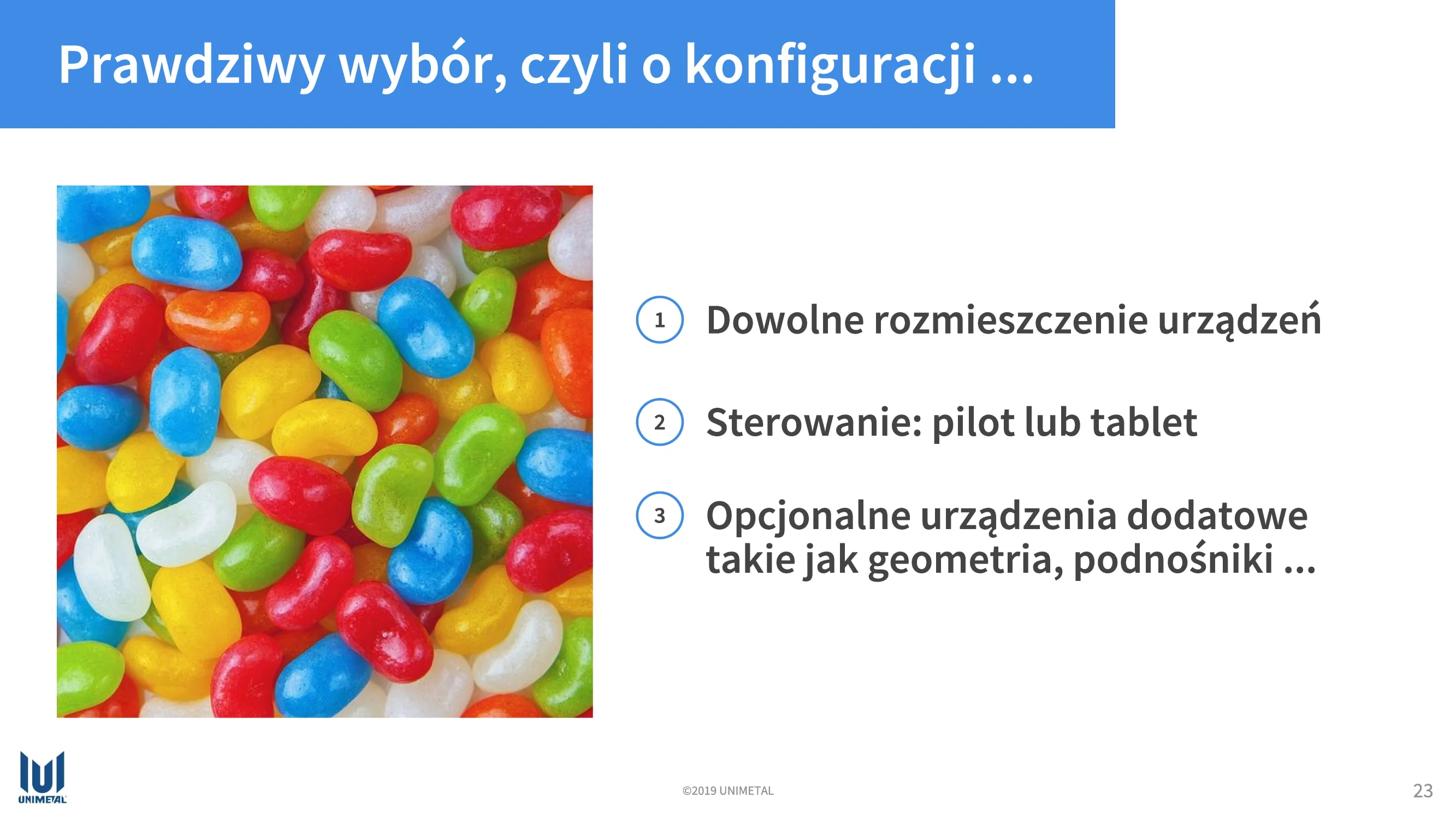 Prawdziwy wybór, czyli o konfiguracji ...

1 Dowolne rozmieszczenie urządzeń

2 Sterowanie: pilot lub tablet

3 Opcjonalne urządzenia dodatowe takie jak geometria, podnośniki ...

UNIMETAL

©2019 UNIMETAL

23